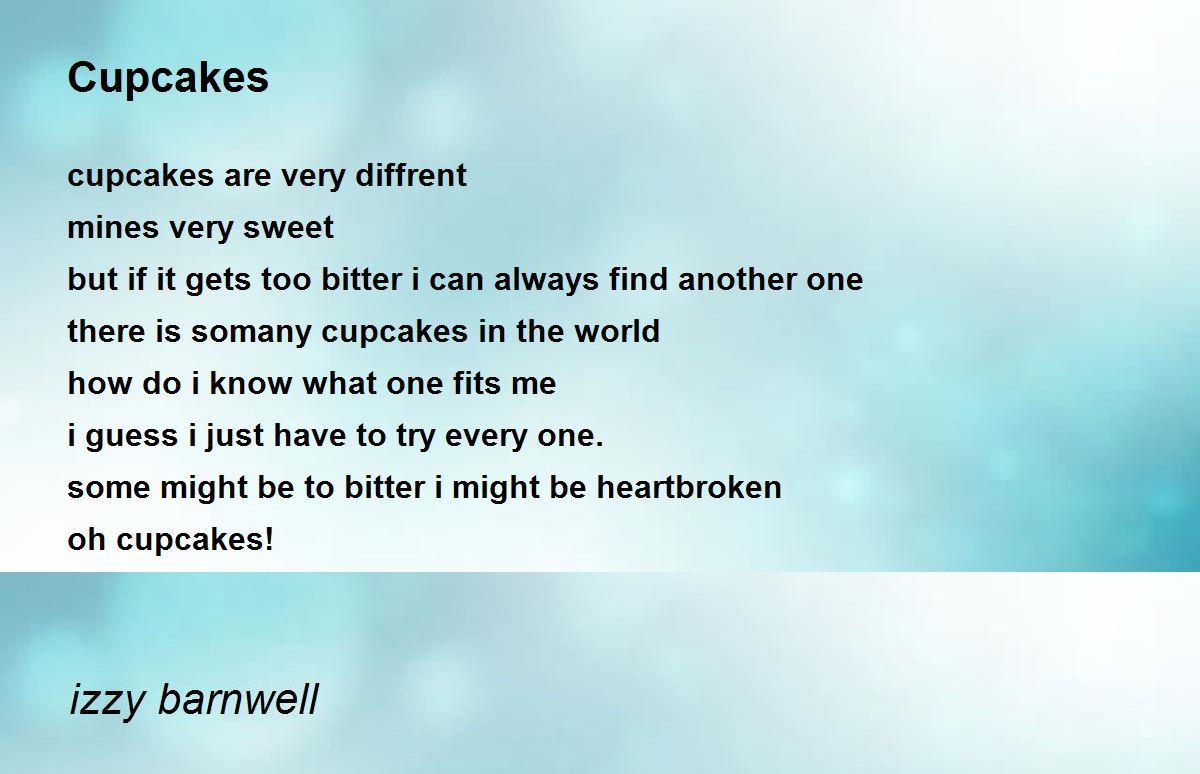 Cupcakes

cupcakes are very diffrent
mines very sweet
but if it gets too bitter i can always find another one
there is somany cupcakes in the world
how do i know what one fits me
i guess i just have to try every one.
some might be to bitter i might be heartbroken
oh cupcakes!

izzy barnwell